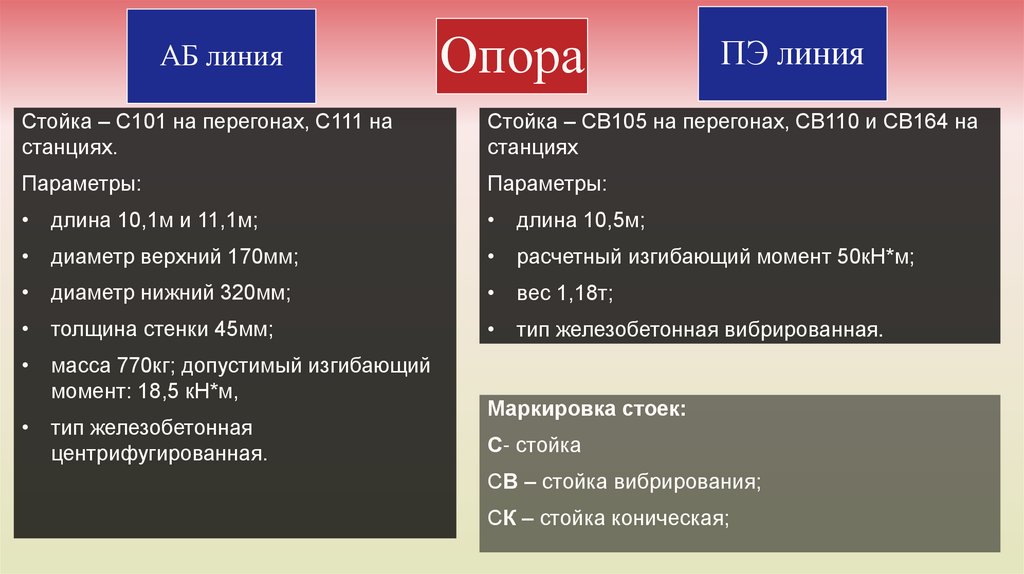 АБ линия

Опора

ПЭ линия

Стойка – С101 на перегонах, С111 на станциях.

Параметры:

• длина 10,1м и 11,1м;

• диаметр верхний 170мм;

• диаметр нижний 320мм;

• толщина стенки 45мм;

• масса 770кг; допустимый изгибающий момент: 18,5 кН*м,

• тип железобетонная центрифугированная.

Стойка – СВ105 на перегонах, СВ110 и СВ164 на станциях

Параметры:

• длина 10,5м;

• расчетный изгибающий момент 50кН*м;

• вес 1,18т;

• тип железобетонная вибрированная.

Маркировка стоек:

С- стойка

СВ – стойка вибрирования;

СК – стойка коническая;